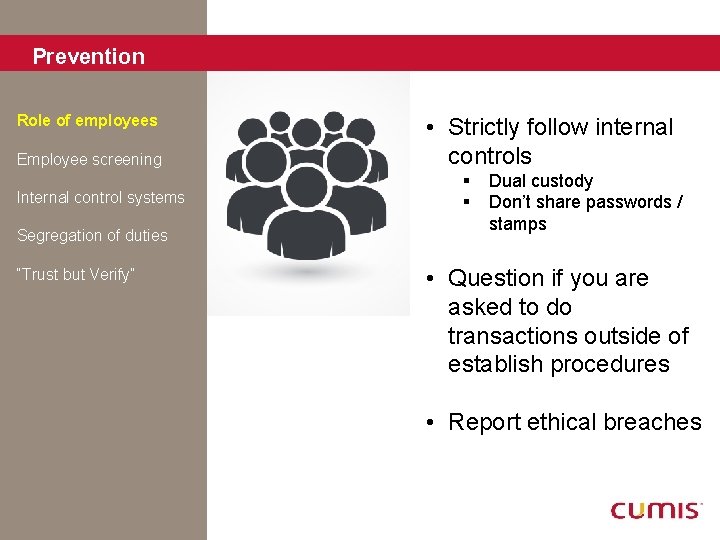 Prevention

Role of employees

Employee screening

Internal control systems

Segregation of duties

"Trust but Verify"

• Strictly follow internal controls
  ▪ Dual custody
  ▪ Don't share passwords / stamps

• Question if you are asked to do transactions outside of establish procedures

• Report ethical breaches

CUMIS